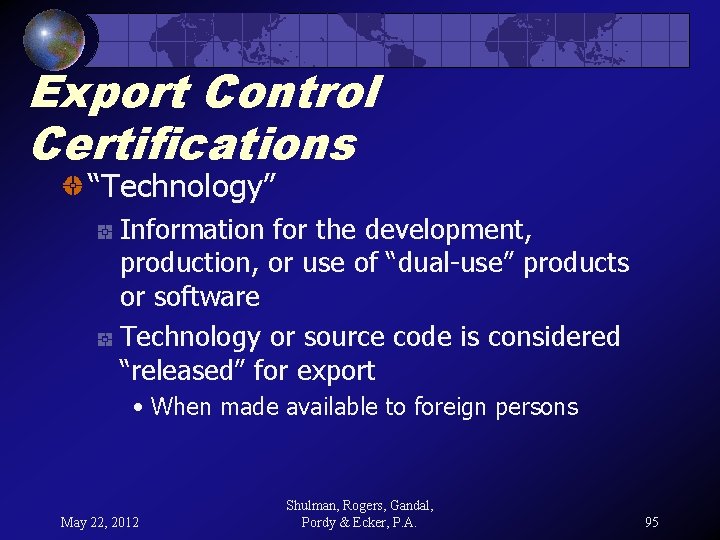 Export Control Certifications

“Technology”

Information for the development, production, or use of “dual-use” products or software

Technology or source code is considered “released” for export

• When made available to foreign persons

May 22, 2012

Shulman, Rogers, Gandal, Pordy & Ecker, P.A.

95